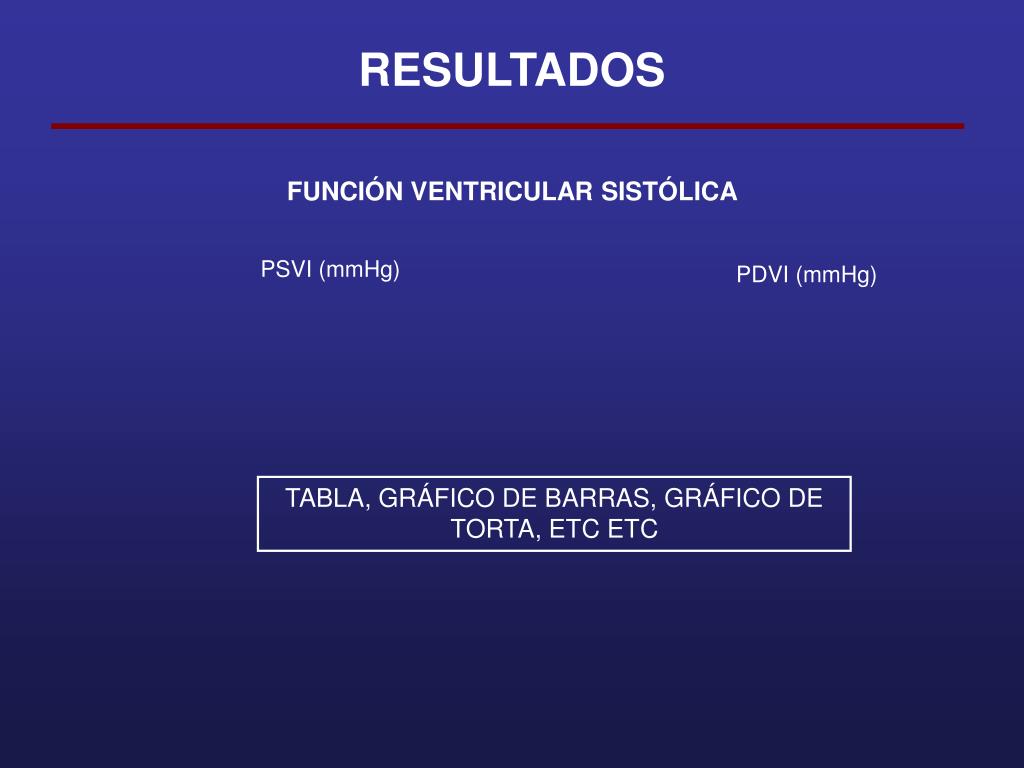 RESULTADOS

FUNCIÓN VENTRICULAR SISTÓLICA

PSVI (mmHg)

PDVI (mmHg)

TABLA, GRÁFICO DE BARRAS, GRÁFICO DE TORTA, ETC ETC